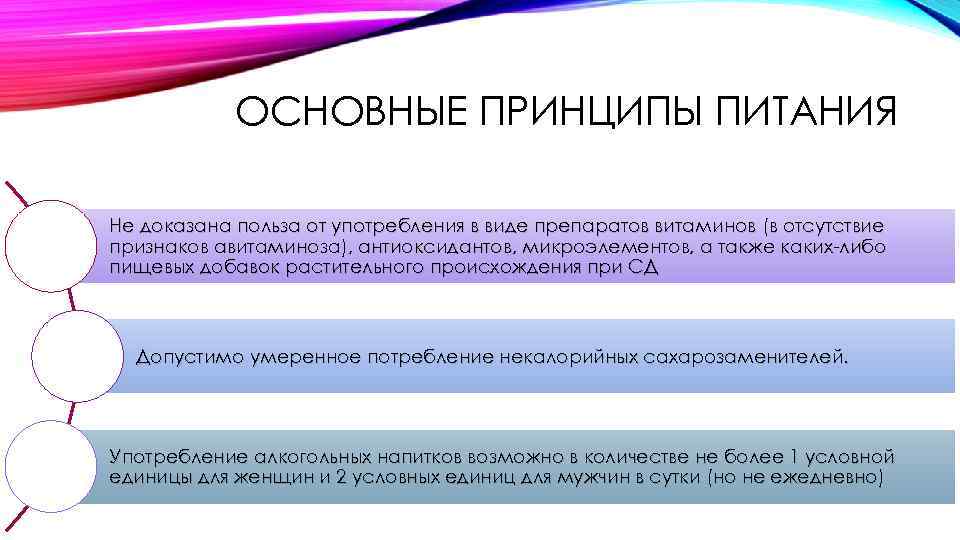 ОСНОВНЫЕ ПРИНЦИПЫ ПИТАНИЯ

Не доказана польза от употребления в виде препаратов витаминов (в отсутствие признаков авитаминоза), антиоксидантов, микроэлементов, а также каких-либо пищевых добавок растительного происхождения при СД

Допустимо умеренное потребление некалорийных сахарозаменителей.

Употребление алкогольных напитков возможно в количестве не более 1 условной единицы для женщин и 2 условных единиц для мужчин в сутки (но не ежедневно)